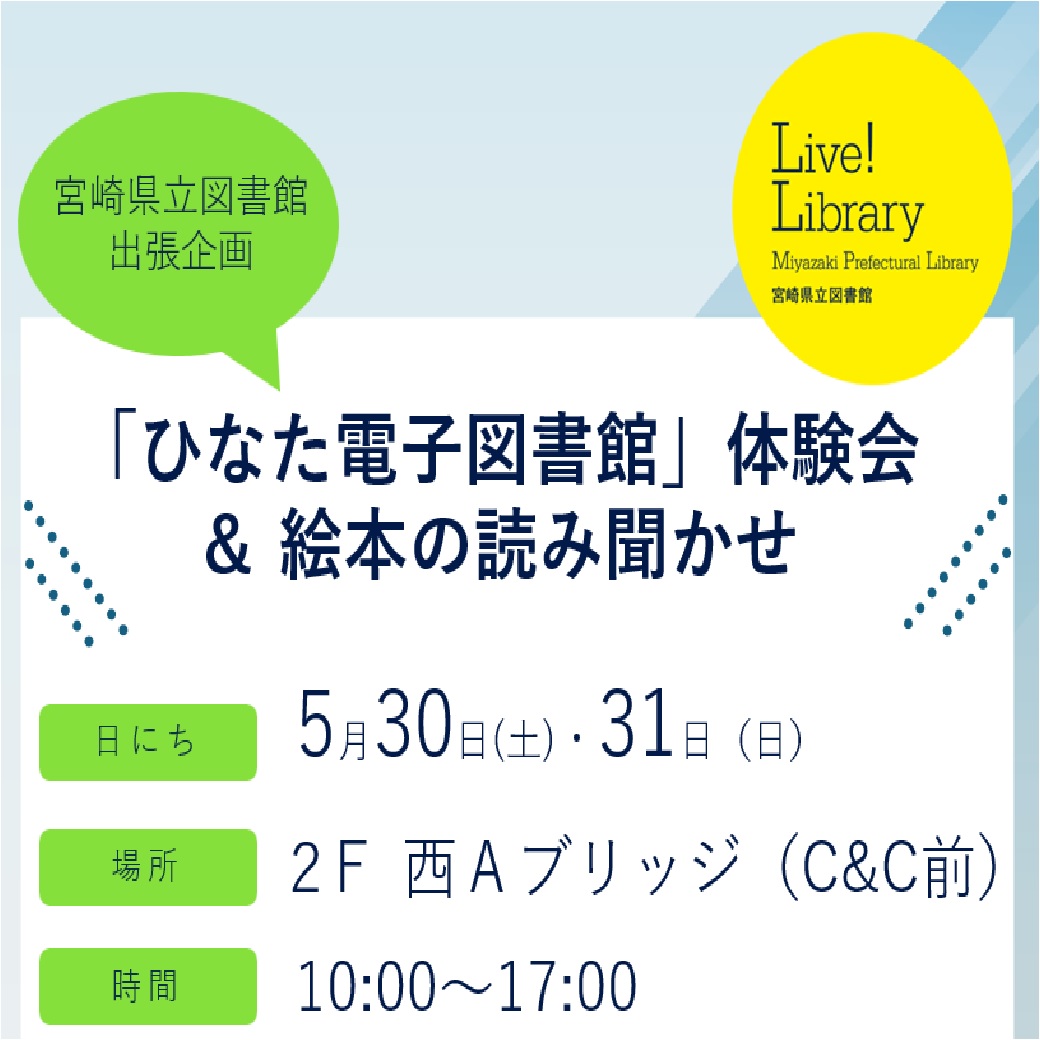 宮崎県立図書館
出張企画

Live!
Library
Miyazaki Prefectural Library
宮崎県立図書館

「ひなた電子図書館」体験会
& 絵本の読み聞かせ

日にち 5月30日(土)・31日（日）

場所 2F 西Aブリッジ（C&C前）

時間 10:00～17:00